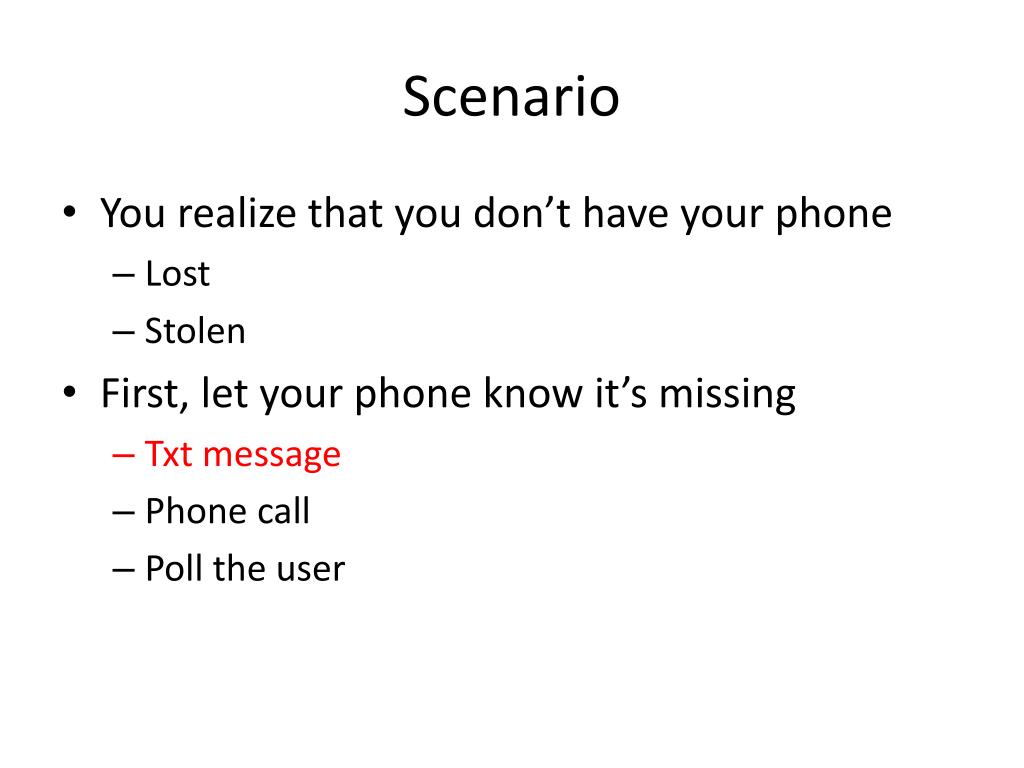 Scenario

• You realize that you don’t have your phone
  – Lost
  – Stolen
• First, let your phone know it’s missing
  – Txt message
  – Phone call
  – Poll the user